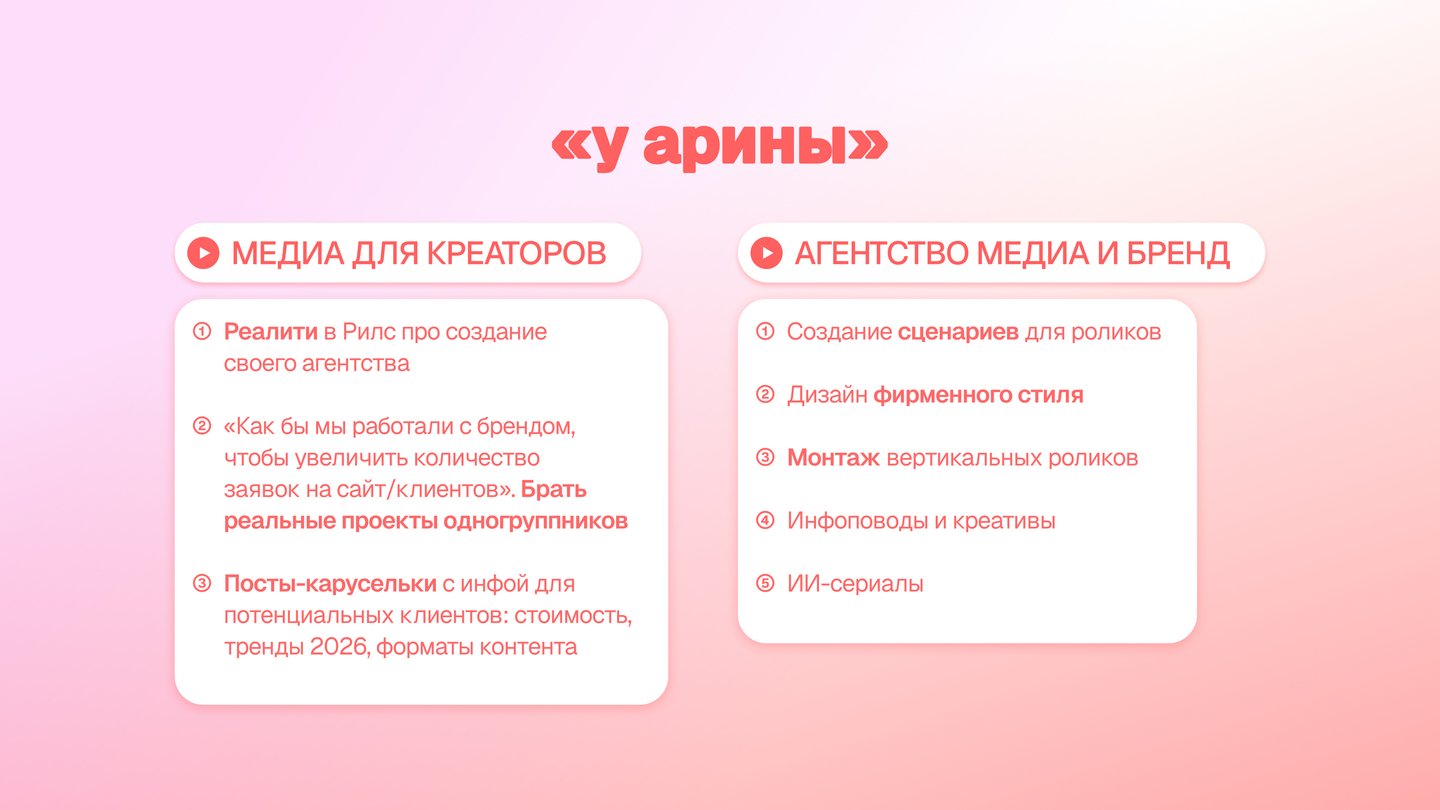 «у арины»

МЕДИА ДЛЯ КРЕАТОРОВ

① Реалити в Рилс про создание своего агентства

② «Как бы мы работали с брендом, чтобы увеличить количество заявок на сайт/клиентов». Брать реальные проекты одногруппников

③ Посты-карусельки с инфой для потенциальных клиентов: стоимость, тренды 2026, форматы контента

АГЕНТСТВО МЕДИА И БРЕНД

① Создание сценариев для роликов

② Дизайн фирменного стиля

③ Монтаж вертикальных роликов

④ Инфоповоды и креативы

⑤ ИИ-сериалы